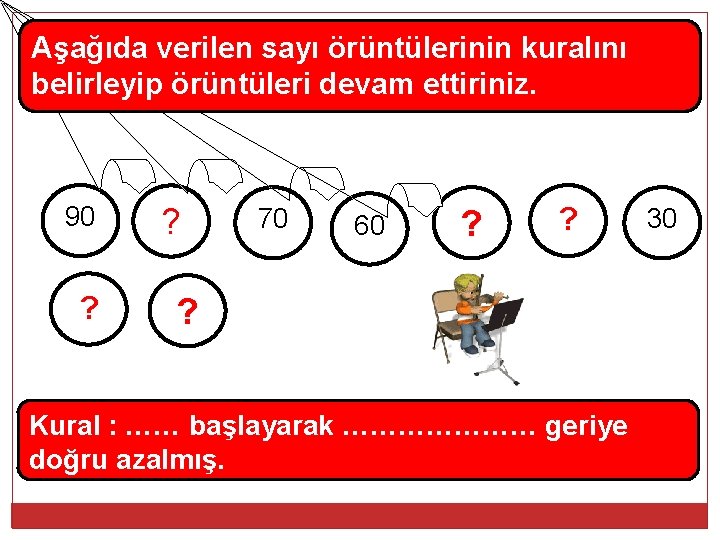 Aşağıda verilen sayı örüntülerinin kuralını belirleyip örüntüleri devam ettiriniz.

90 ? 70 60 ? ? 30

? ?

Kural : …… başlayarak ………………… geriye doğru azalmış.